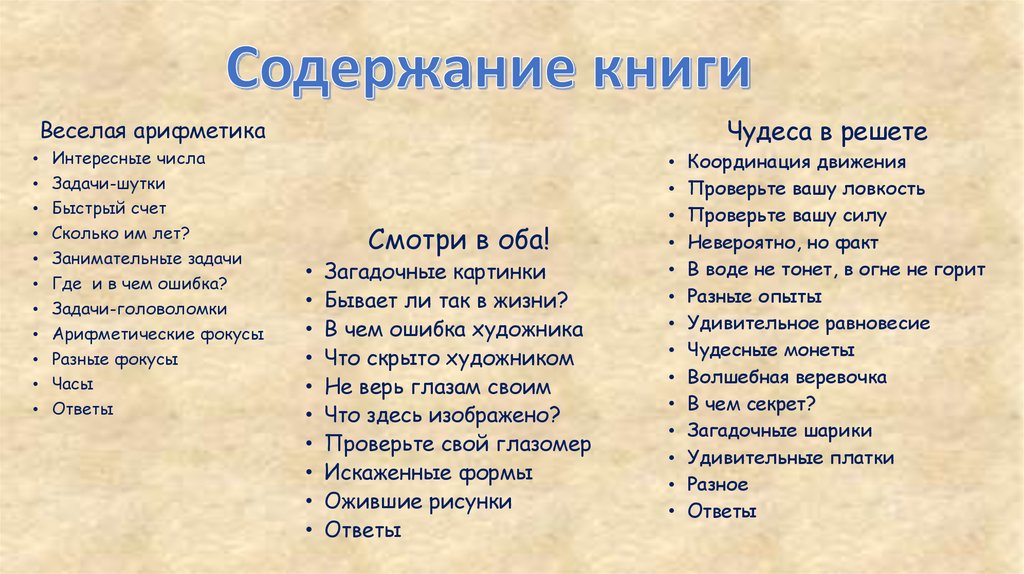 Содержание книги

Веселая арифметика
• Интересные числа
• Задачи-шутки
• Быстрый счет
• Сколько им лет?
• Занимательные задачи
• Где и в чем ошибка?
• Задачи-головоломки
• Арифметические фокусы
• Разные фокусы
• Часы
• Ответы

Смотри в оба!
• Загадочные картинки
• Бывает ли так в жизни?
• В чем ошибка художника
• Что скрыто художником
• Не верь глазам своим
• Что здесь изображено?
• Проверьте свой глазомер
• Искаженные формы
• Ожившие рисунки
• Ответы

Чудеса в решете
• Координация движения
• Проверьте вашу ловкость
• Проверьте вашу силу
• Невероятно, но факт
• В воде не тонет, в огне не горит
• Разные опыты
• Удивительное равновесие
• Чудесные монеты
• Волшебная веревочка
• В чем секрет?
• Загадочные шарики
• Удивительные платки
• Разное
• Ответы